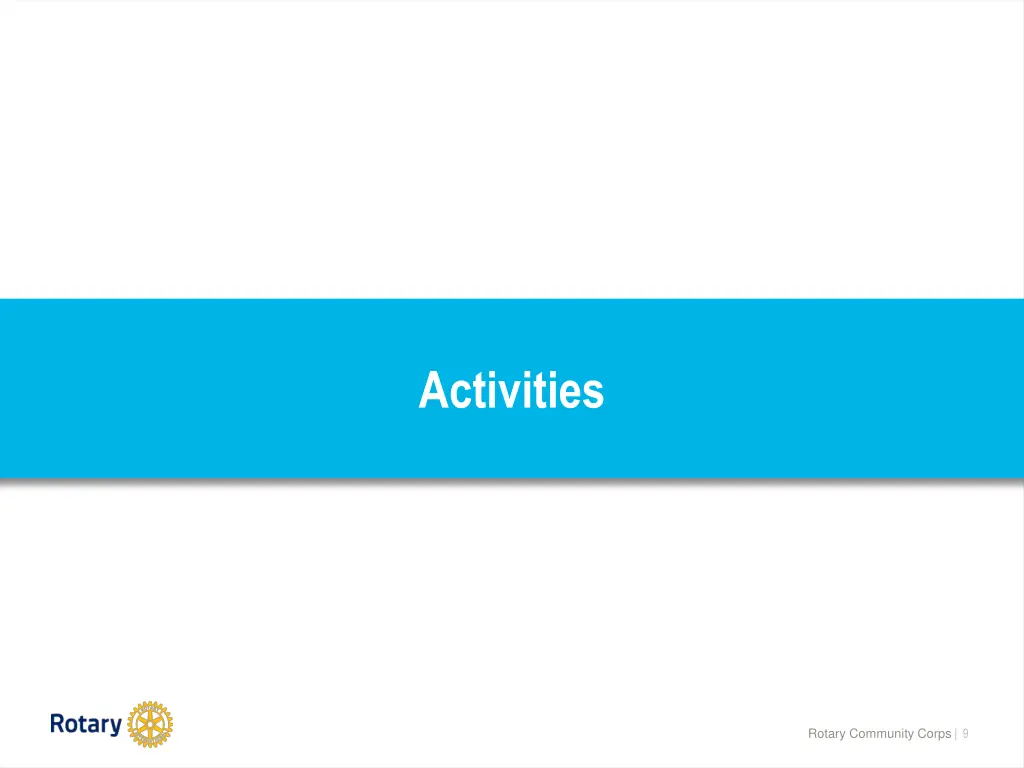 Activities

Rotary

Rotary Community Corps | 9